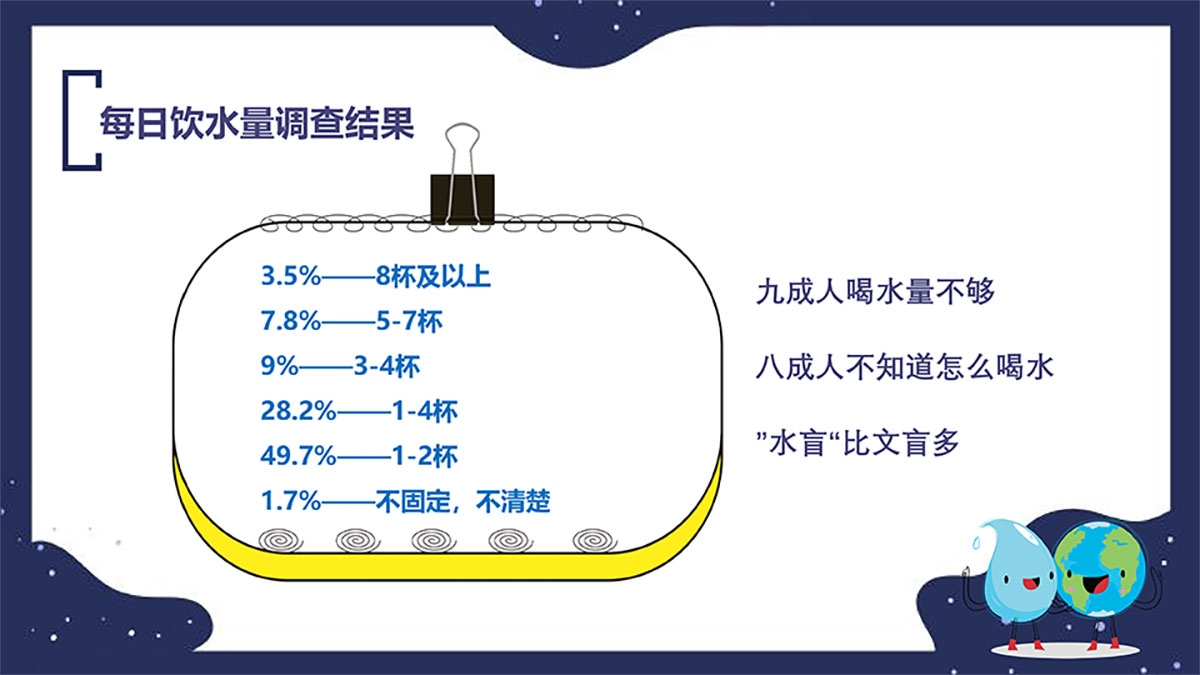 每日饮水量调查结果

3.5%——8杯及以上
7.8%——5-7杯
9%——3-4杯
28.2%——1-4杯
49.7%——1-2杯
1.7%——不固定，不清楚

九成人喝水量不够

八成人不知道怎么喝水

”水盲“比文盲多